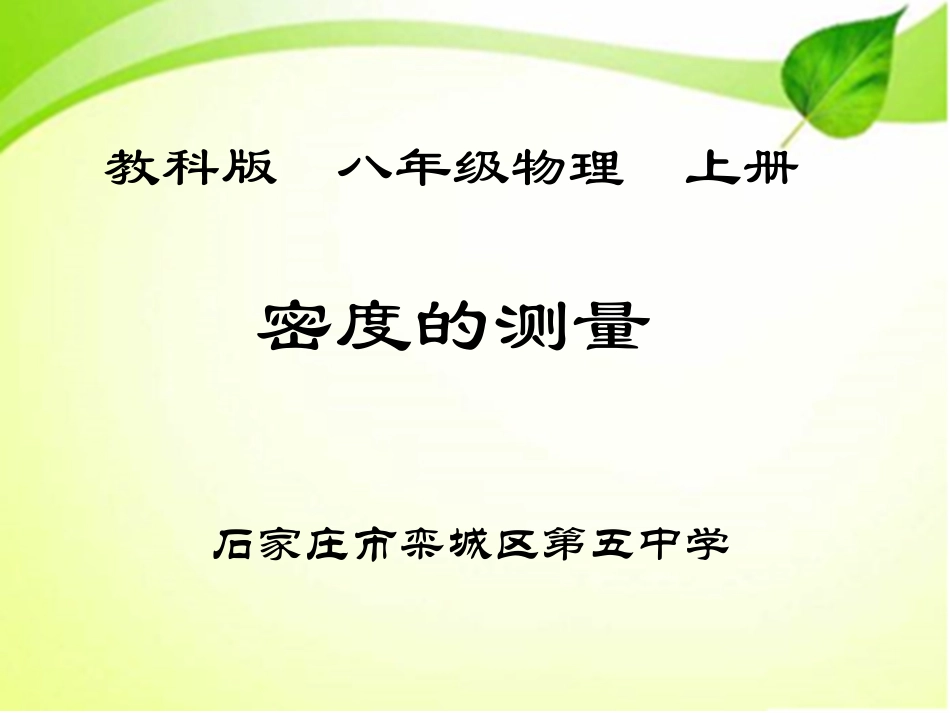 教科版　八年级物理　上册

密度的测量

石家庄市栾城区第五中学